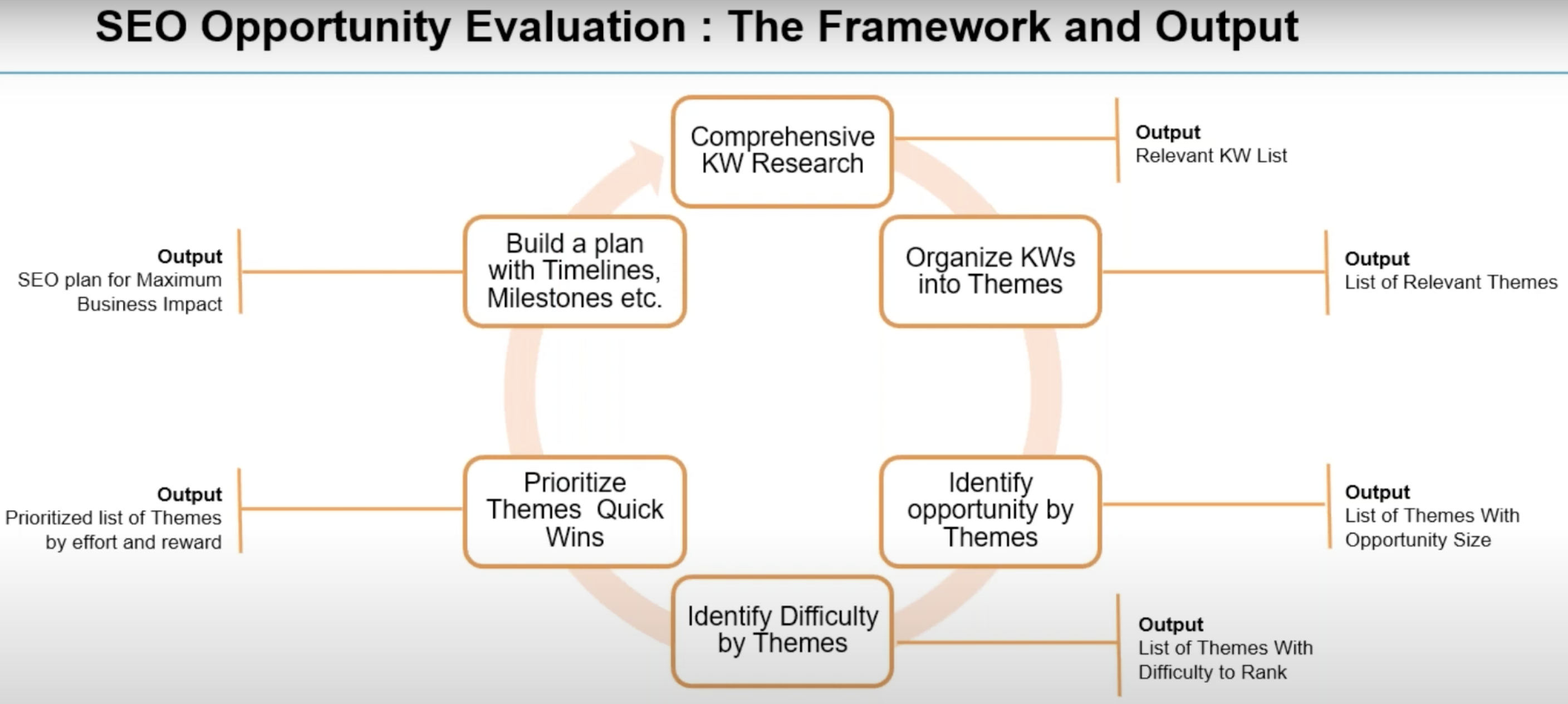 SEO Opportunity Evaluation : The Framework and Output

Comprehensive KW Research

Output
Relevant KW List

Organize KWs into Themes

Output
List of Relevant Themes

Identify opportunity by Themes

Output
List of Themes With Opportunity Size

Identify Difficulty by Themes

Output
List of Themes With Difficulty to Rank

Prioritize Themes Quick Wins

Output
Prioritized list of Themes by effort and reward

Build a plan with Timelines, Milestones etc.

Output
SEO plan for Maximum Business Impact